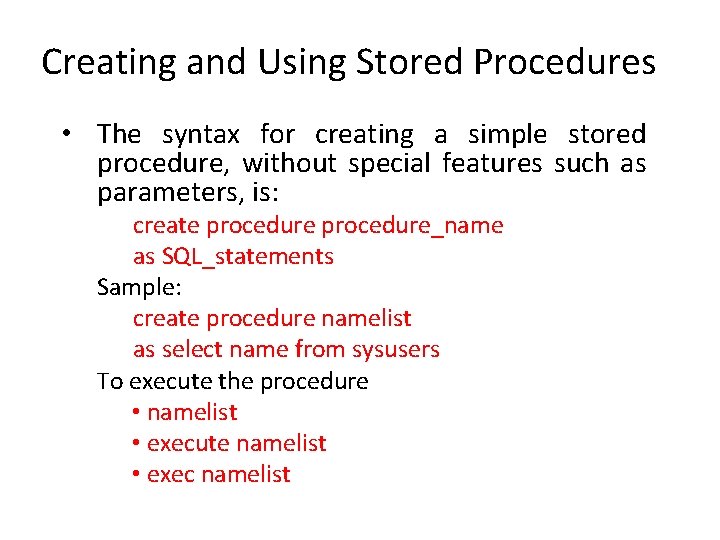 Creating and Using Stored Procedures

• The syntax for creating a simple stored procedure, without special features such as parameters, is:

create procedure procedure_name
as SQL_statements

Sample:

create procedure namelist
as select name from sysusers

To execute the procedure

• namelist
• execute namelist
• exec namelist